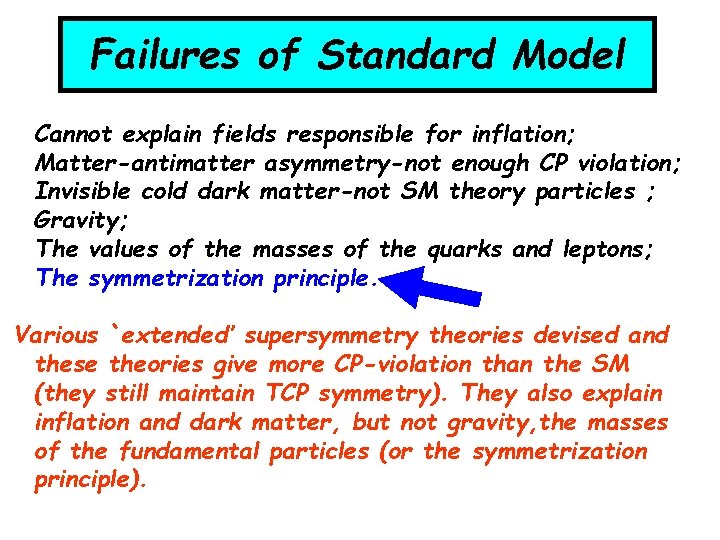 Failures of Standard Model

Cannot explain fields responsible for inflation;
Matter-antimatter asymmetry-not enough CP violation;
Invisible cold dark matter-not SM theory particles ;
Gravity;
The values of the masses of the quarks and leptons;
The symmetrization principle.

Various `extended' supersymmetry theories devised and these theories give more CP-violation than the SM (they still maintain TCP symmetry). They also explain inflation and dark matter, but not gravity,the masses of the fundamental particles (or the symmetrization principle).